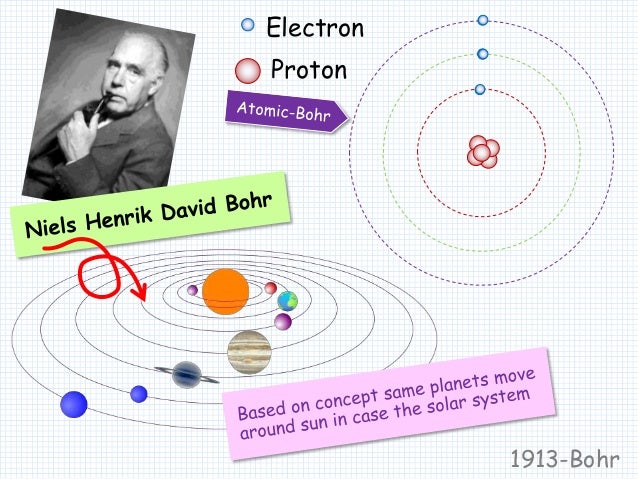 Electron

Proton

Atomic-Bohr

Niels Henrik David Bohr

Based on concept same planets move around sun in case the solar system

1913-Bohr